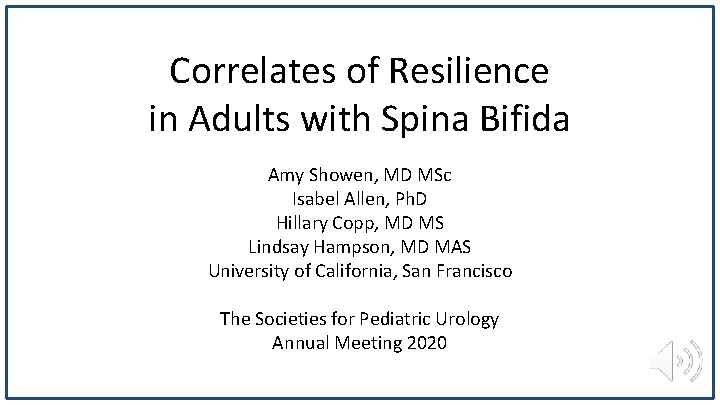 Correlates of Resilience in Adults with Spina Bifida

Amy Showen, MD MSc
Isabel Allen, PhD
Hillary Copp, MD MS
Lindsay Hampson, MD MAS
University of California, San Francisco

The Societies for Pediatric Urology
Annual Meeting 2020